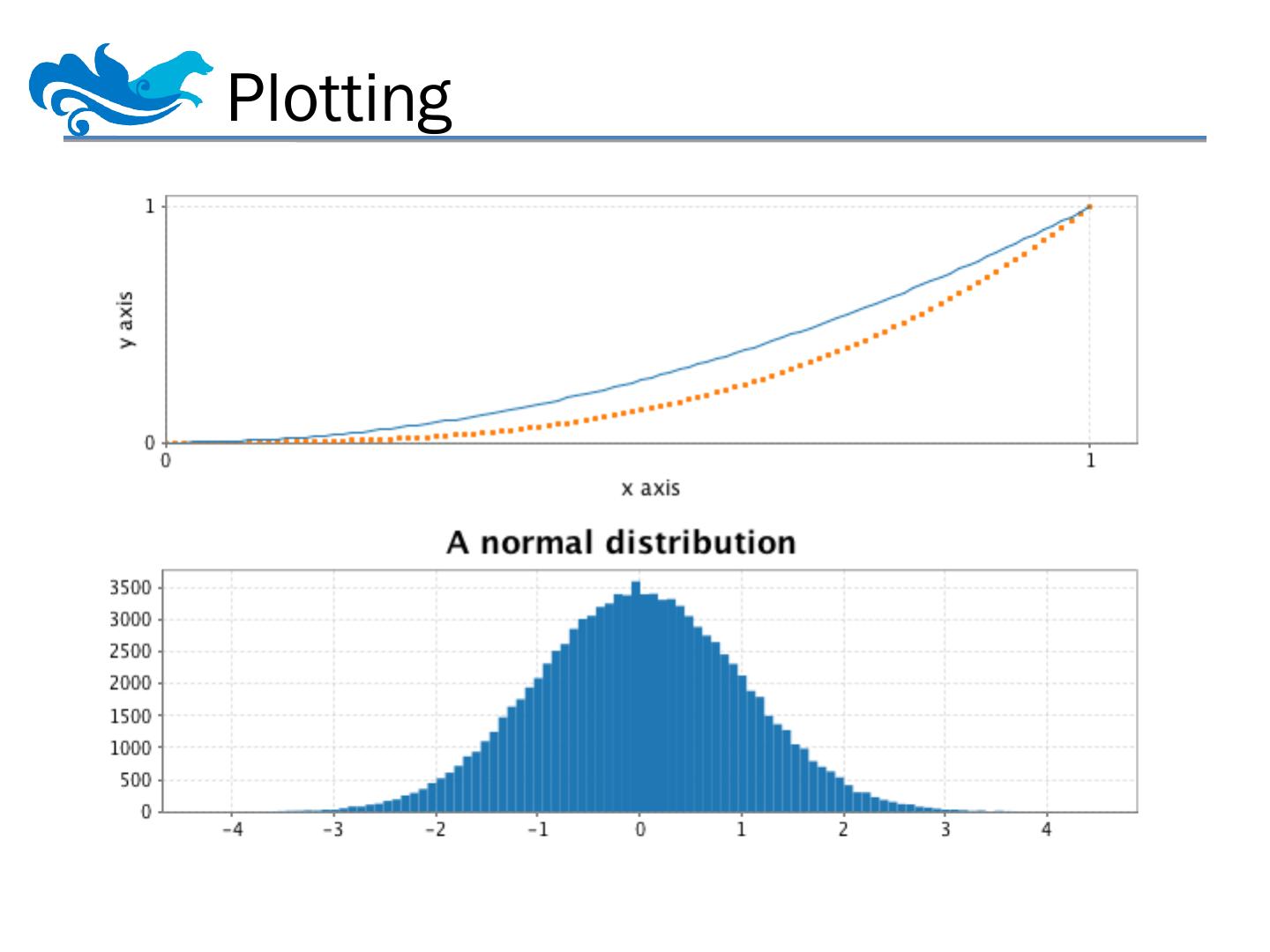 Plotting

1
0
y axis
0
1
x axis

A normal distribution

3500
3000
2500
2000
1500
1000
500
0
−4
−3
−2
−1
0
1
2
3
4